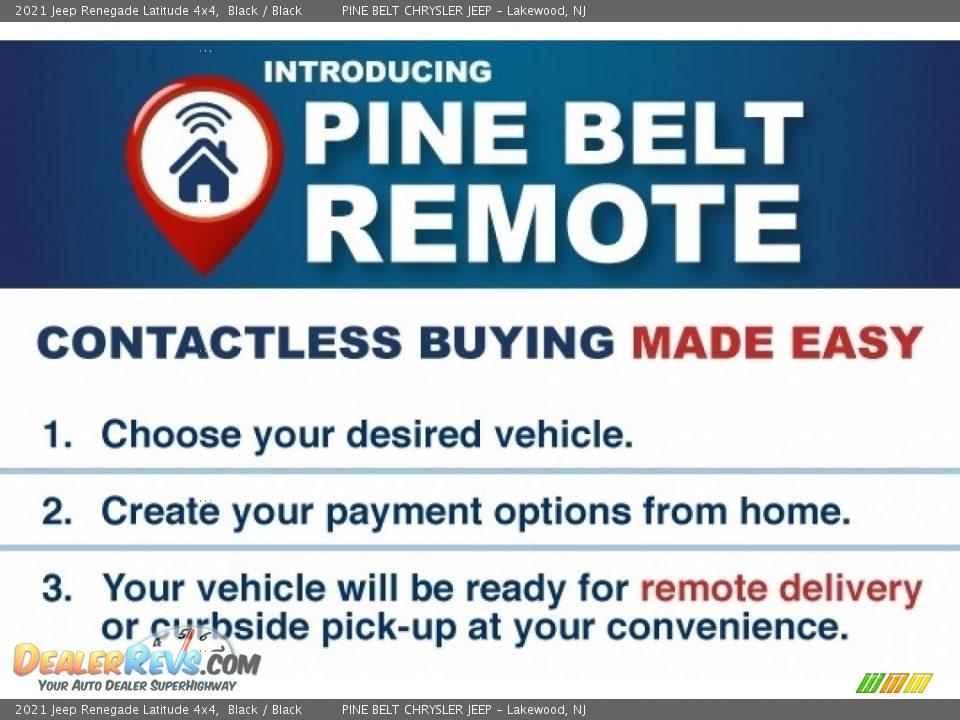 2021 Jeep Renegade Latitude 4x4, Black / Black PINE BELT CHRYSLER JEEP - Lakewood, NJ

INTRODUCING
PINE BELT REMOTE

CONTACTLESS BUYING MADE EASY

1. Choose your desired vehicle.

2. Create your payment options from home.

3. Your vehicle will be ready for remote delivery or curbside pick-up at your convenience.

DealerRevs.com
Your Auto Dealer SuperHighway

2021 Jeep Renegade Latitude 4x4, Black / Black PINE BELT CHRYSLER JEEP - Lakewood, NJ